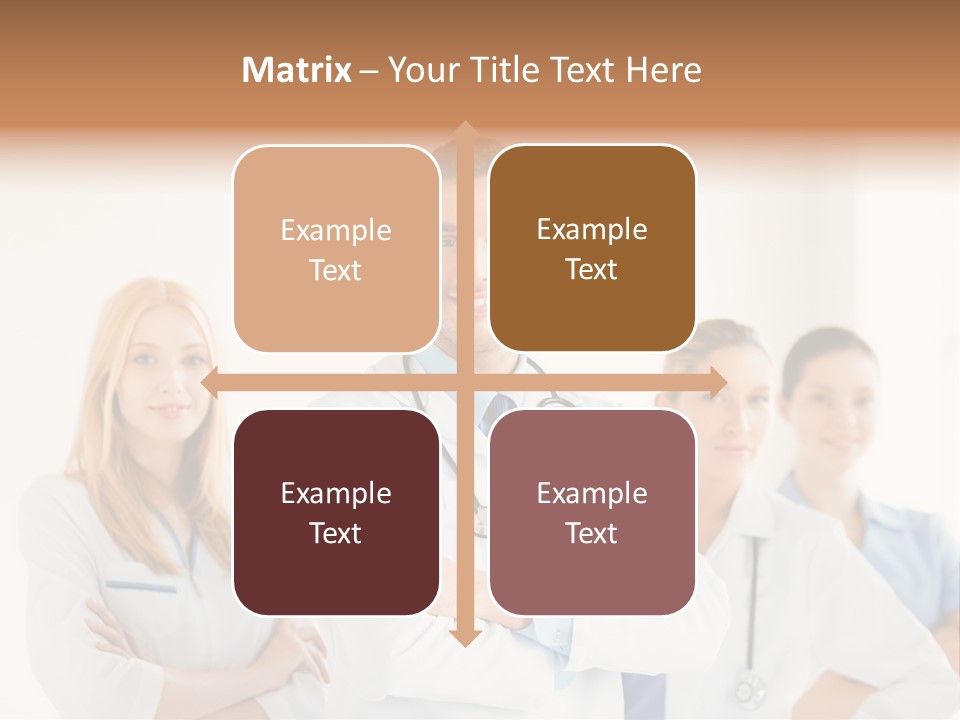 Matrix – Your Title Text Here

Example Text

Example Text

Example Text

Example Text